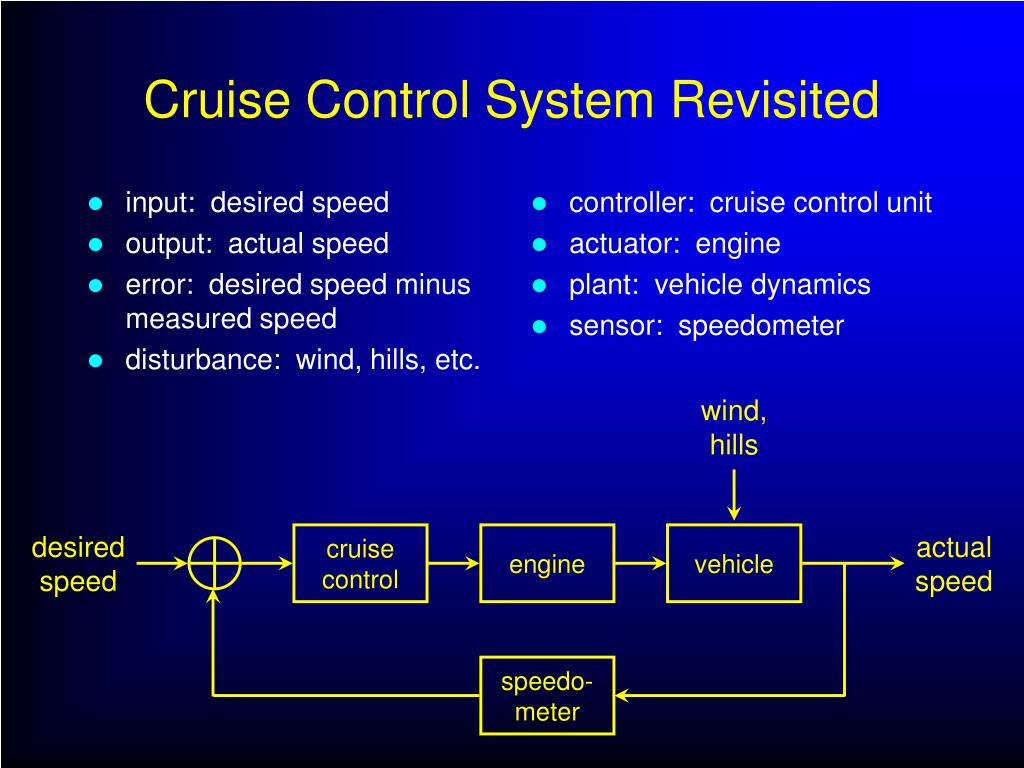 Cruise Control System Revisited

- input: desired speed
- output: actual speed
- error: desired speed minus measured speed
- disturbance: wind, hills, etc.

- controller: cruise control unit
- actuator: engine
- plant: vehicle dynamics
- sensor: speedometer

wind, hills

desired speed

cruise control

engine

vehicle

actual speed

speedo-meter